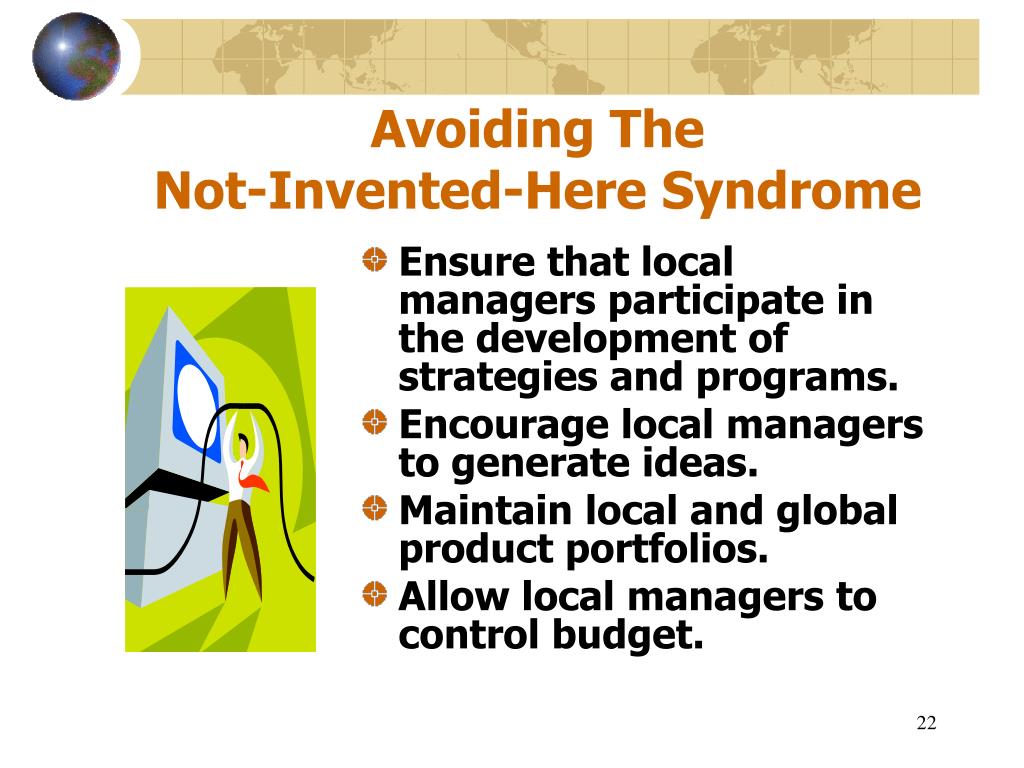 Avoiding The
Not-Invented-Here Syndrome

Ensure that local managers participate in the development of strategies and programs.
Encourage local managers to generate ideas.
Maintain local and global product portfolios.
Allow local managers to control budget.

22